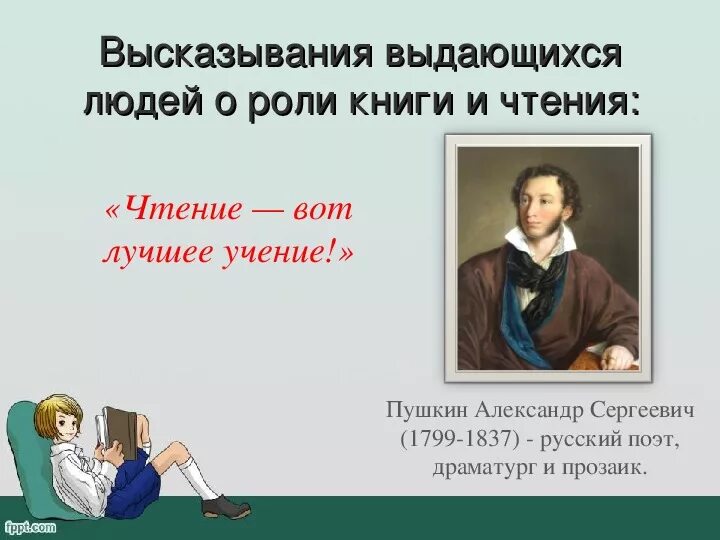 Высказывания выдающихся людей о роли книги и чтения:

«Чтение — вот лучшее учение!»

Пушкин Александр Сергеевич (1799-1837) - русский поэт, драматург и прозаик.

fppt.com